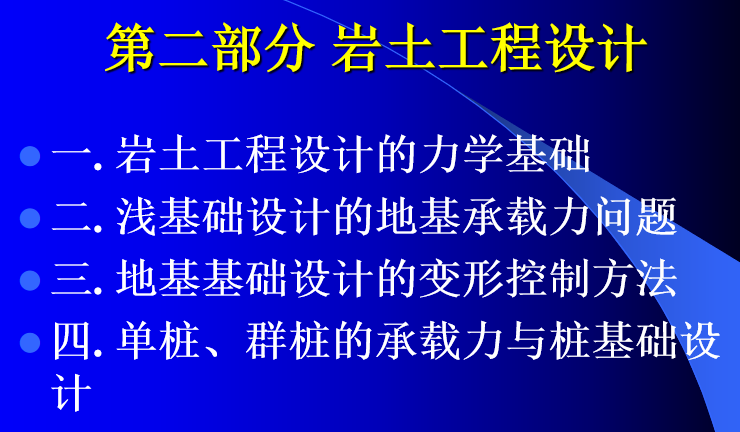 第二部分 岩土工程设计

一. 岩土工程设计的力学基础
二. 浅基础设计的地基承载力问题
三. 地基基础设计的变形控制方法
四. 单桩、群桩的承载力与桩基础设计